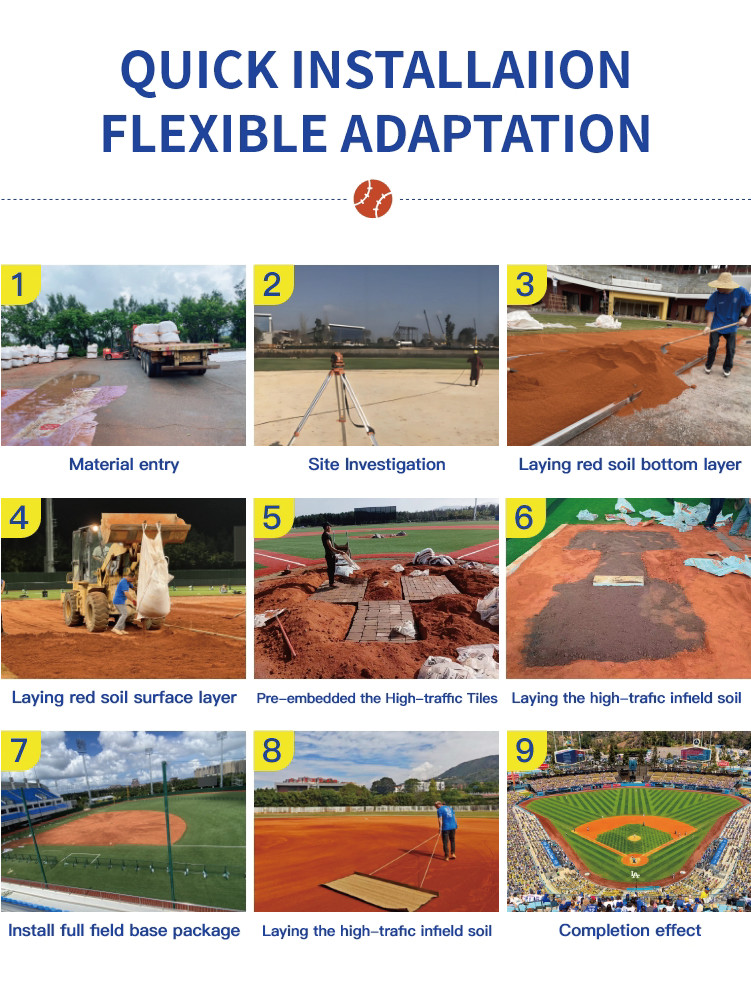 QUICK INSTALLAIION
FLEXIBLE ADAPTATION

1
Material entry

2
Site Investigation

3
Laying red soil bottom layer

4
Laying red soil surface layer

5
Pre-embedded the High-traffic Tiles

6
Laying the high-trafic infield soil

7
Install full field base package

8
Laying the high-trafic infield soil

9
Completion effect